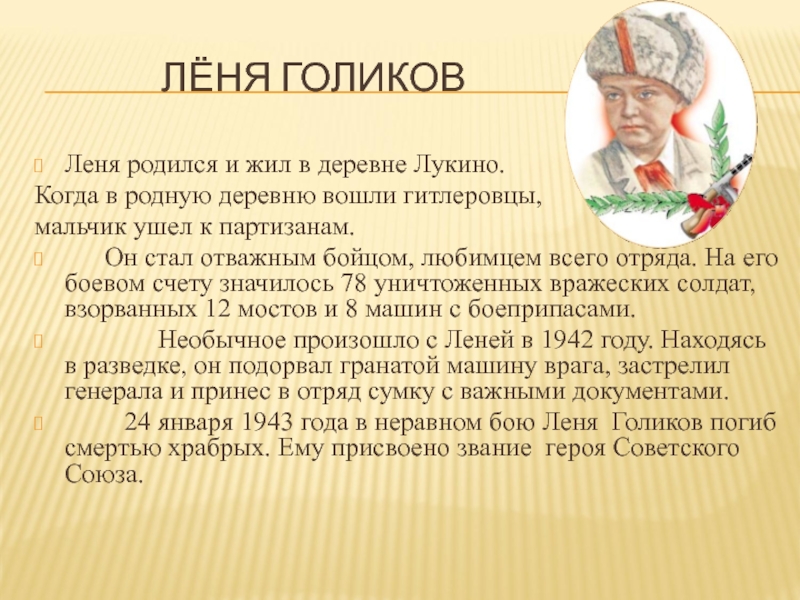 ЛЁНЯ ГОЛИКОВ

Леня родился и жил в деревне Лукино.
Когда в родную деревню вошли гитлеровцы, мальчик ушел к партизанам.

Он стал отважным бойцом, любимцем всего отряда. На его боевом счету значилось 78 уничтоженных вражеских солдат, взорванных 12 мостов и 8 машин с боеприпасами.

Необычное произошло с Леней в 1942 году. Находясь в разведке, он подорвал гранатой машину врага, застрелил генерала и принес в отряд сумку с важными документами.

24 января 1943 года в неравном бою Леня Голиков погиб смертью храбрых. Ему присвоено звание героя Советского Союза.